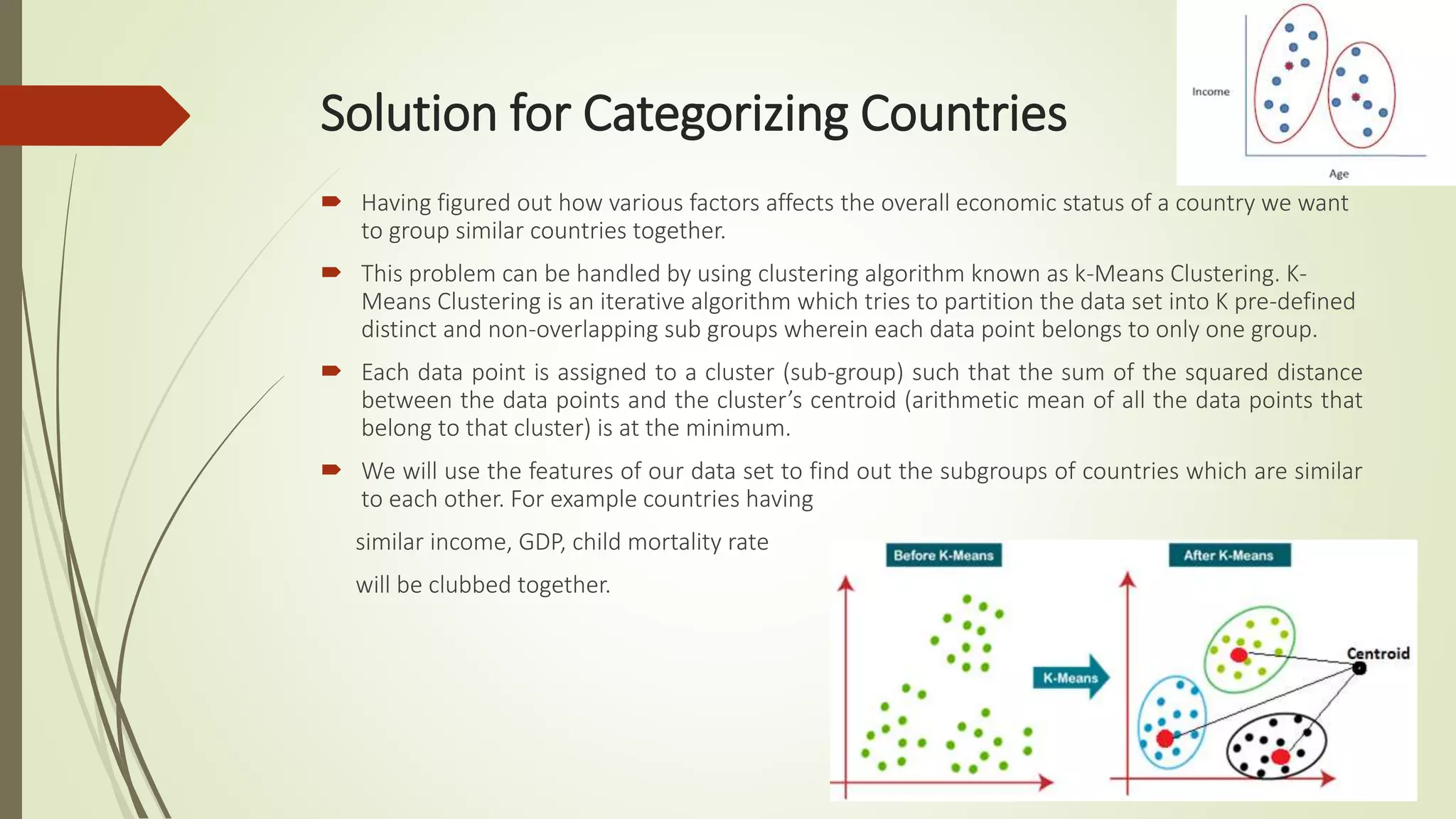 Solution for Categorizing Countries

Income

Age

Having figured out how various factors affects the overall economic status of a country we want to group similar countries together.

This problem can be handled by using clustering algorithm known as k-Means Clustering. K-Means Clustering is an iterative algorithm which tries to partition the data set into K pre-defined distinct and non-overlapping sub groups wherein each data point belongs to only one group.

Each data point is assigned to a cluster (sub-group) such that the sum of the squared distance between the data points and the cluster's centroid (arithmetic mean of all the data points that belong to that cluster) is at the minimum.

We will use the features of our data set to find out the subgroups of countries which are similar to each other. For example countries having

similar income, GDP, child mortality rate

will be clubbed together.

Before K-Means

K-Means

After K-Means

Centroid